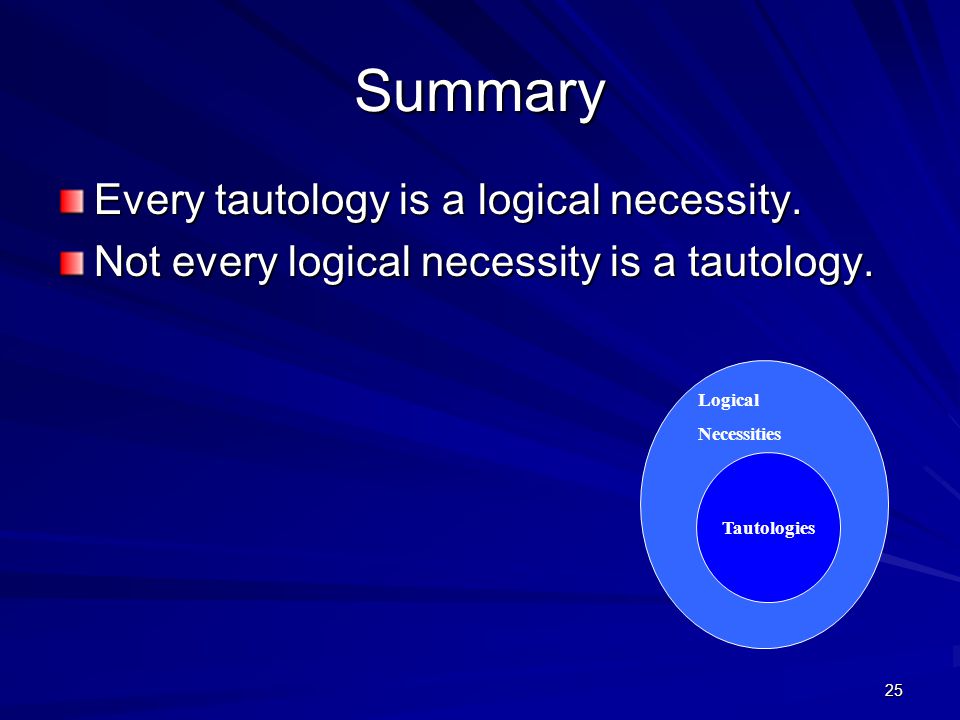 Summary

Every tautology is a logical necessity.

Not every logical necessity is a tautology.

Logical Necessities

Tautologies

25